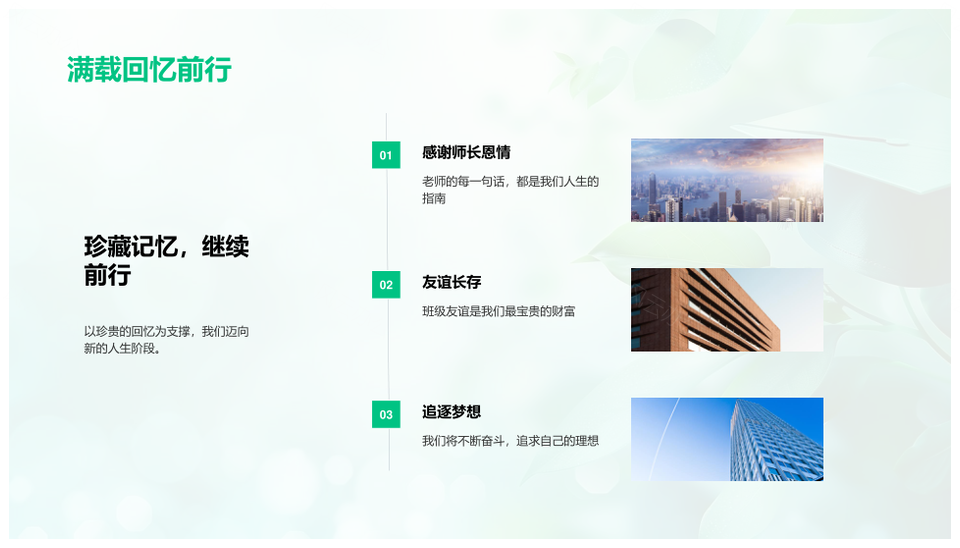 满载回忆前行

珍藏记忆，继续前行

以珍贵的回忆为支撑，我们迈向新的人生阶段。

01

感谢师长恩情

老师的每一句话，都是我们人生的指南

02

友谊长存

班级友谊是我们最宝贵的财富

03

追逐梦想

我们将不断奋斗，追求自己的理想